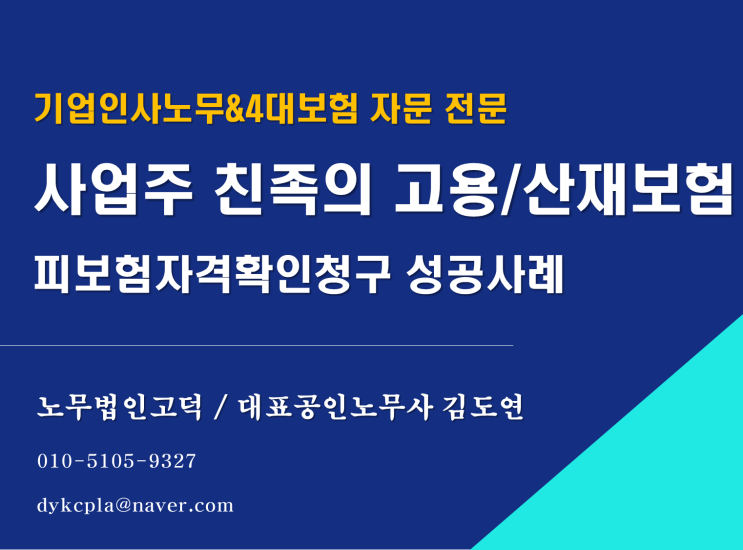 기업인사노무&4대보험 자문 전문

사업주 친족의 고용/산재보험

피보험자격확인청구 성공사례

노무법인고덕 / 대표공인노무사 김도연

010-5105-9327

dykcpla@naver.com